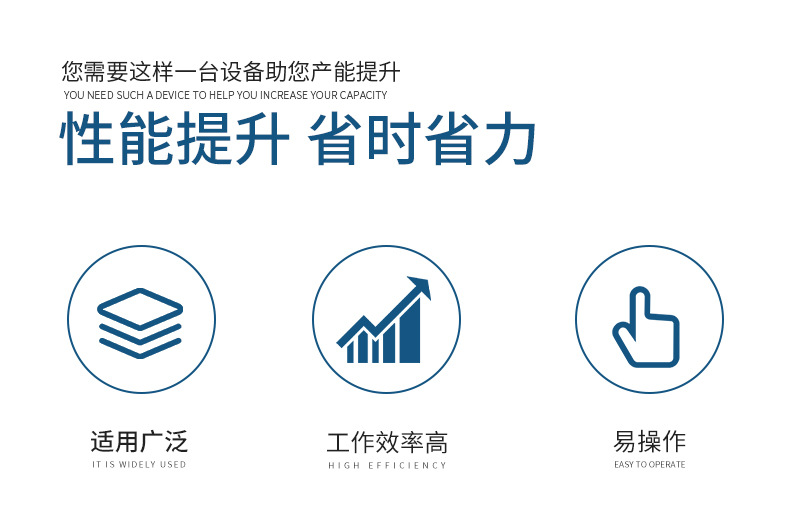 您需要这样一台设备助您产能提升
YOU NEED SUCH A DEVICE TO HELP YOU INCREASE YOUR CAPACITY
性能提升 省时省力

适用广泛
IT IS WIDELY USED

工作效率高
HIGH EFFICIENCY

易操作
EASY TO OPERATE